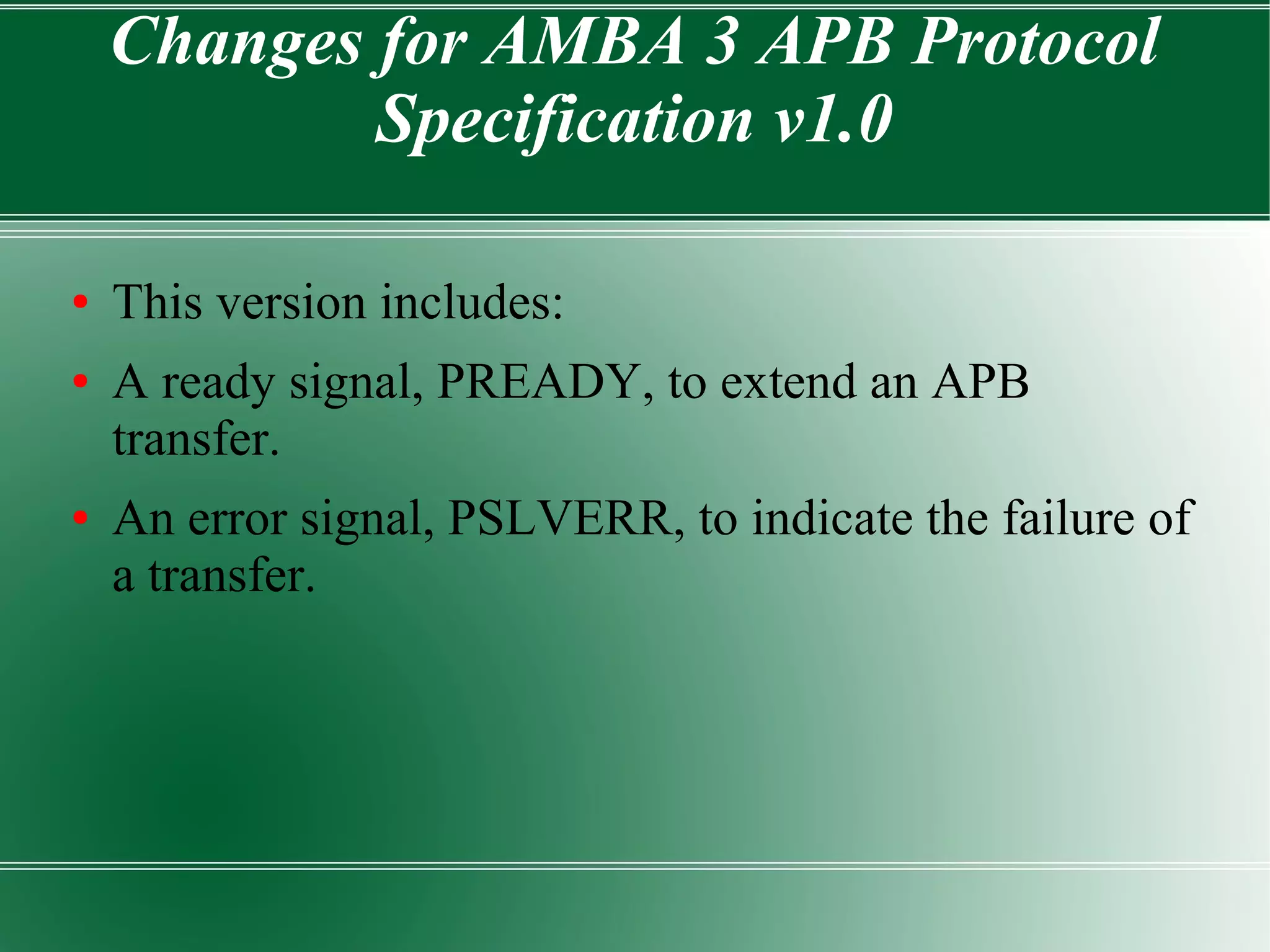 Changes for AMBA 3 APB Protocol Specification v1.0

• This version includes:

• A ready signal, PREADY, to extend an APB transfer.

• An error signal, PSLVERR, to indicate the failure of a transfer.